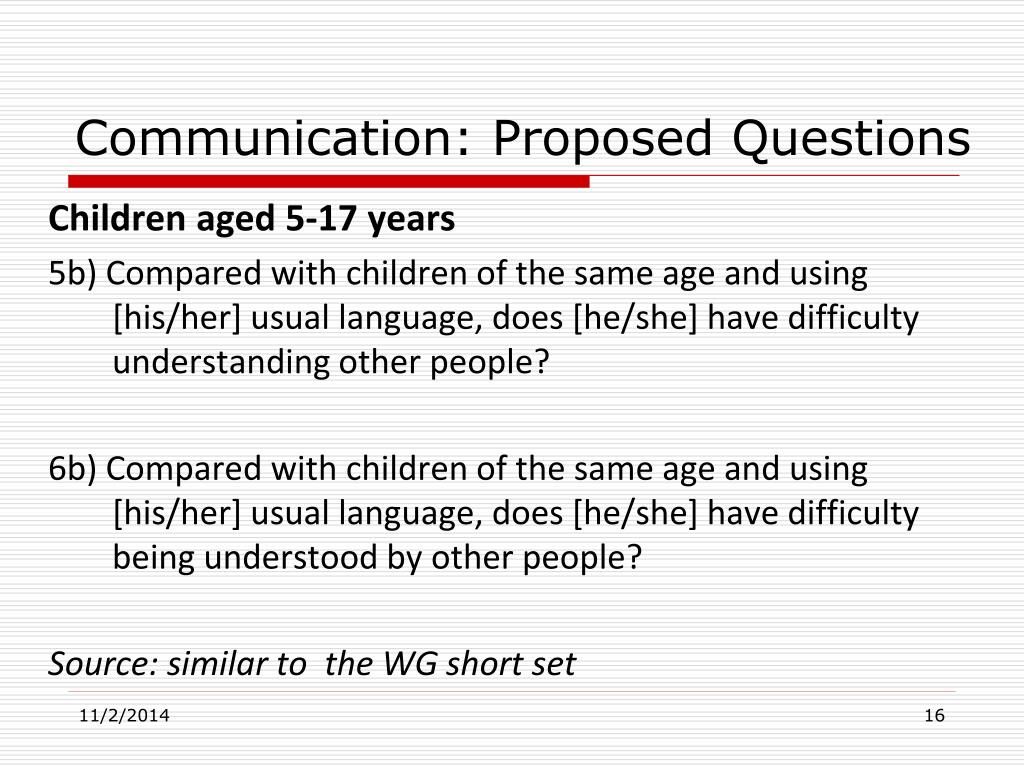 Communication: Proposed Questions

Children aged 5-17 years

5b) Compared with children of the same age and using [his/her] usual language, does [he/she] have difficulty understanding other people?

6b) Compared with children of the same age and using [his/her] usual language, does [he/she] have difficulty being understood by other people?

Source: similar to the WG short set

11/2/2014

16